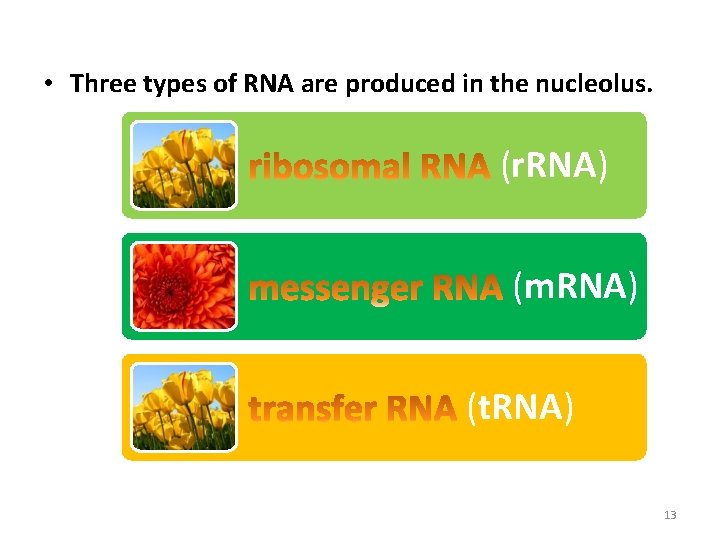 • Three types of RNA are produced in the nucleolus.

ribosomal RNA (rRNA)

messenger RNA (mRNA)

transfer RNA (tRNA)

13